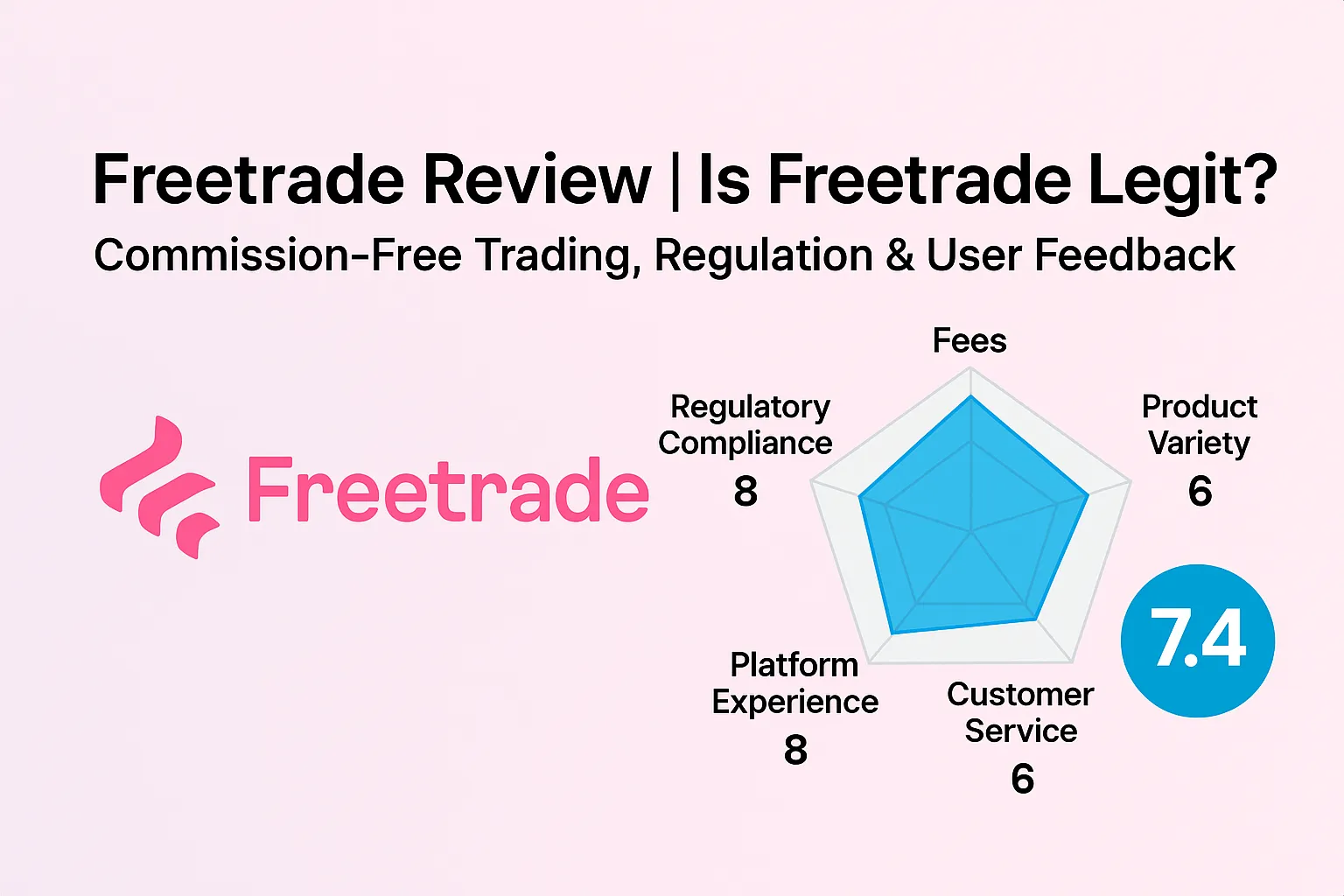 Freetrade Review | Is Freetrade Legit?
Commission-Free Trading, Regulation & User Feedback

Freetrade

Fees

Regulatory Compliance
8

Product Variety
6

Platform Experience
8

Customer Service
6

7.4